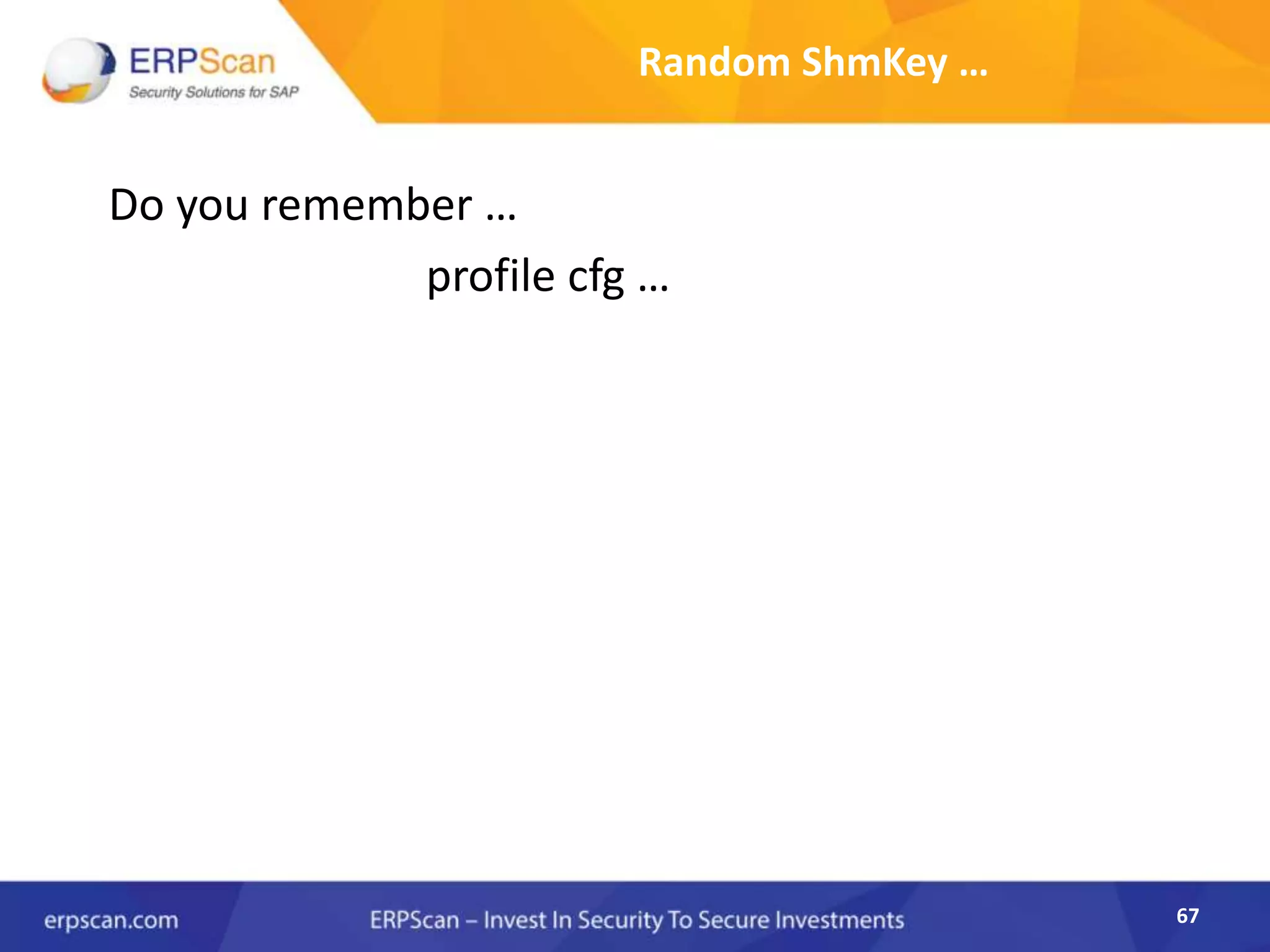 ERPScan
Security Solutions for SAP

Random ShmKey …

Do you remember …

profile cfg …

erpscan.com

ERPScan – Invest In Security To Secure Investments

67